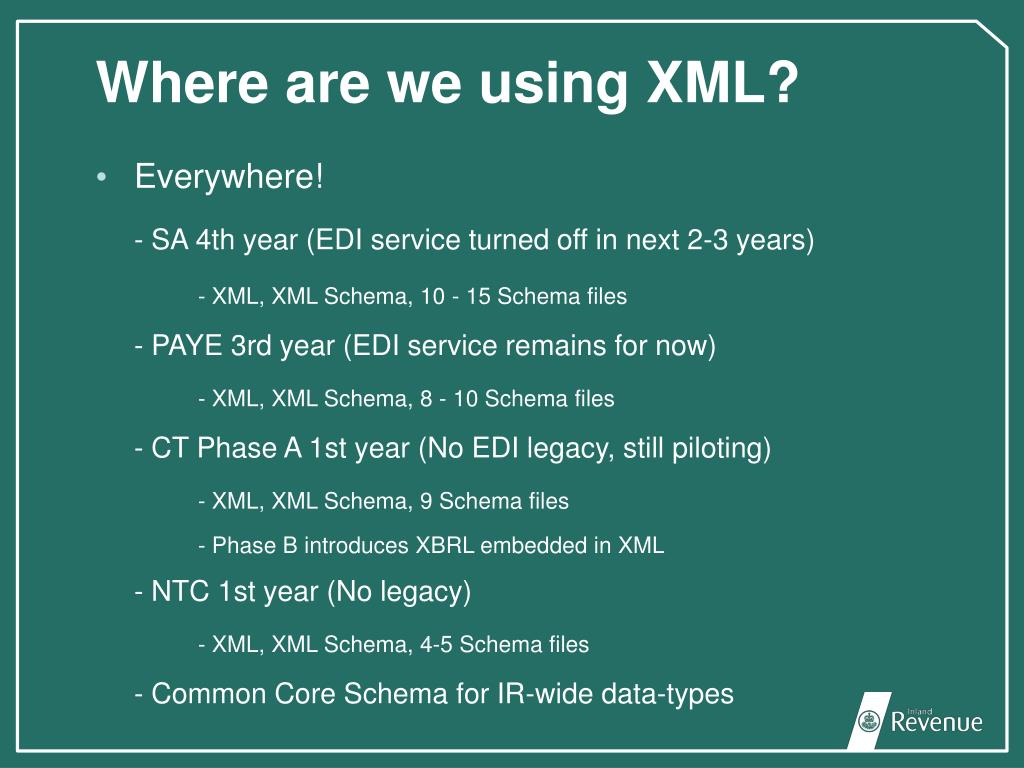 Where are we using XML?

• Everywhere!

- SA 4th year (EDI service turned off in next 2-3 years)

- XML, XML Schema, 10 - 15 Schema files

- PAYE 3rd year (EDI service remains for now)

- XML, XML Schema, 8 - 10 Schema files

- CT Phase A 1st year (No EDI legacy, still piloting)

- XML, XML Schema, 9 Schema files

- Phase B introduces XBRL embedded in XML

- NTC 1st year (No legacy)

- XML, XML Schema, 4-5 Schema files

- Common Core Schema for IR-wide data-types

Inland Revenue